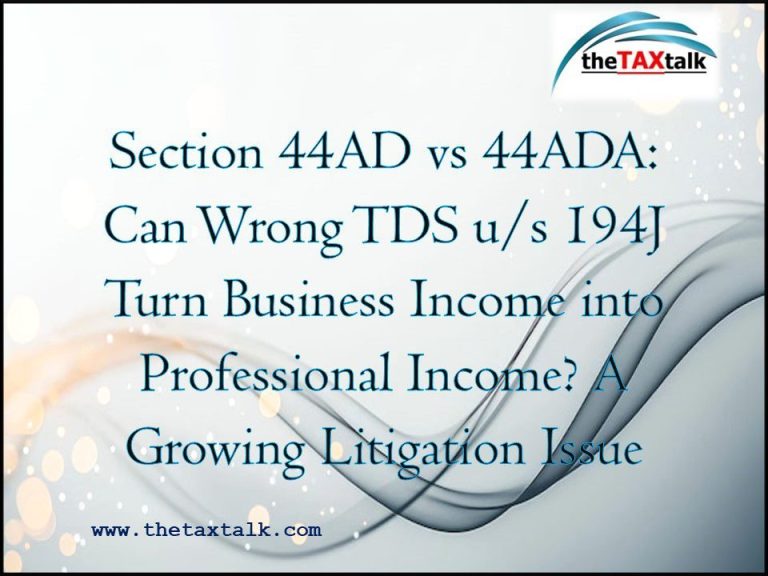 theTAXtalk

Section 44AD vs 44ADA: Can Wrong TDS u/s 194J Turn Business Income into Professional Income? A Growing Litigation Issue

www.thetaxtalk.com